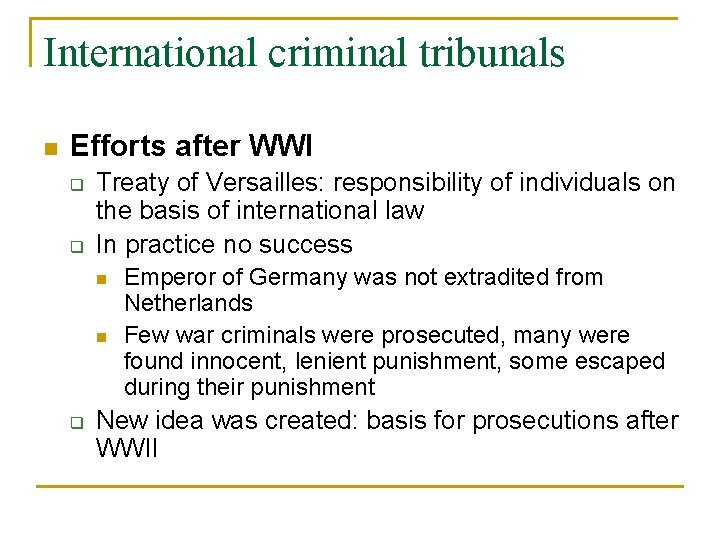 International criminal tribunals

Efforts after WWI

Treaty of Versailles: responsibility of individuals on the basis of international law

In practice no success

Emperor of Germany was not extradited from Netherlands

Few war criminals were prosecuted, many were found innocent, lenient punishment, some escaped during their punishment

New idea was created: basis for prosecutions after WWII